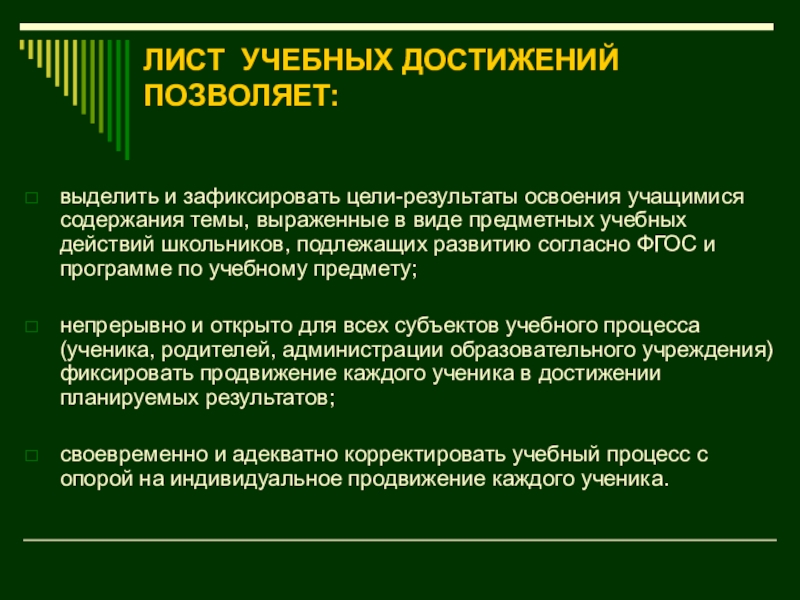 ЛИСТ УЧЕБНЫХ ДОСТИЖЕНИЙ ПОЗВОЛЯЕТ:

выделить и зафиксировать цели-результаты освоения учащимися содержания темы, выраженные в виде предметных учебных действий школьников, подлежащих развитию согласно ФГОС и программе по учебному предмету;

непрерывно и открыто для всех субъектов учебного процесса (ученика, родителей, администрации образовательного учреждения) фиксировать продвижение каждого ученика в достижении планируемых результатов;

своевременно и адекватно корректировать учебный процесс с опорой на индивидуальное продвижение каждого ученика.